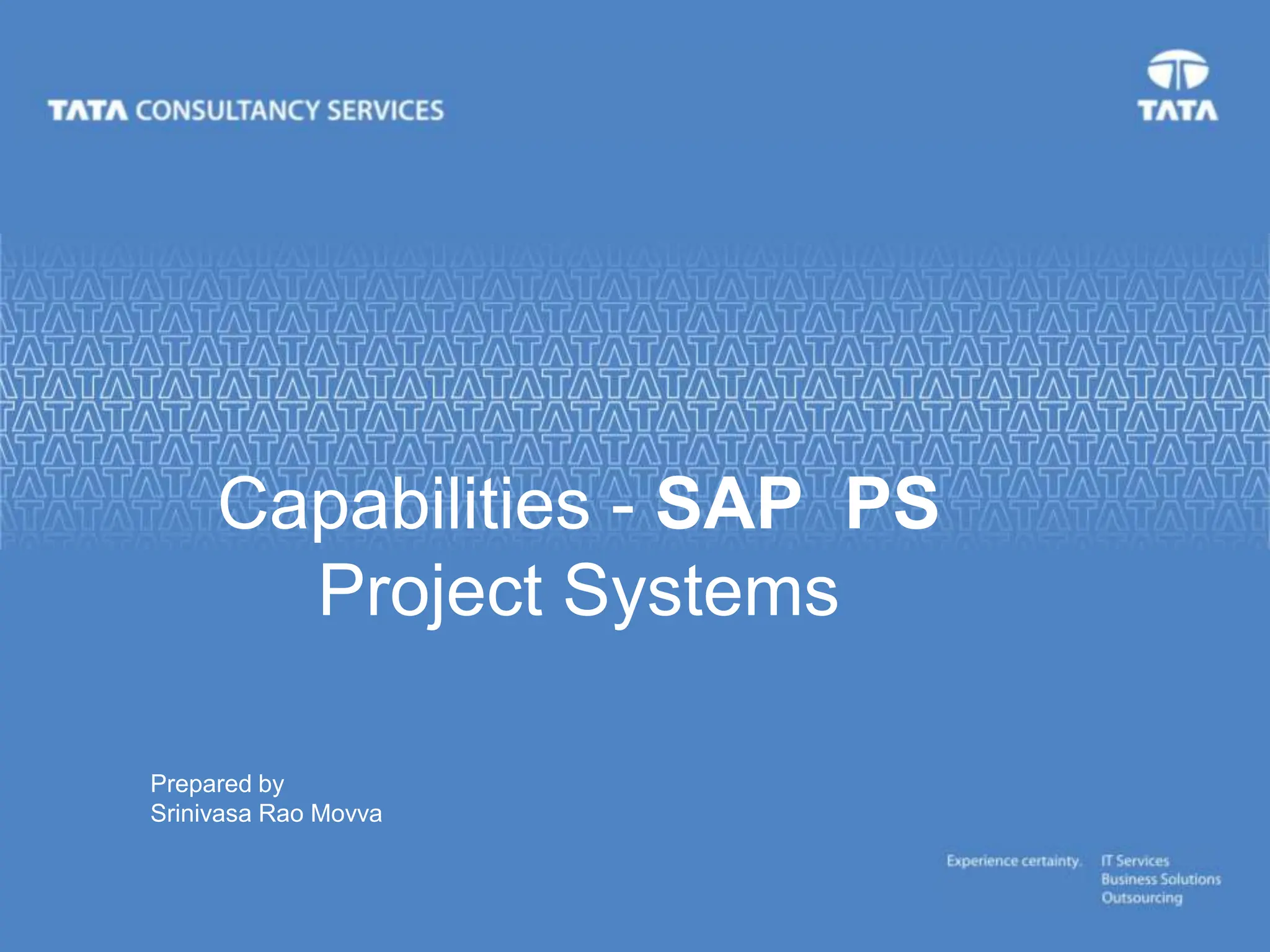 TATA CONSULTANCY SERVICES

TATA

Capabilities - SAP PS
Project Systems

Prepared by
Srinivasa Rao Movva

Experience certainty.

IT Services
Business Solutions
Outsourcing